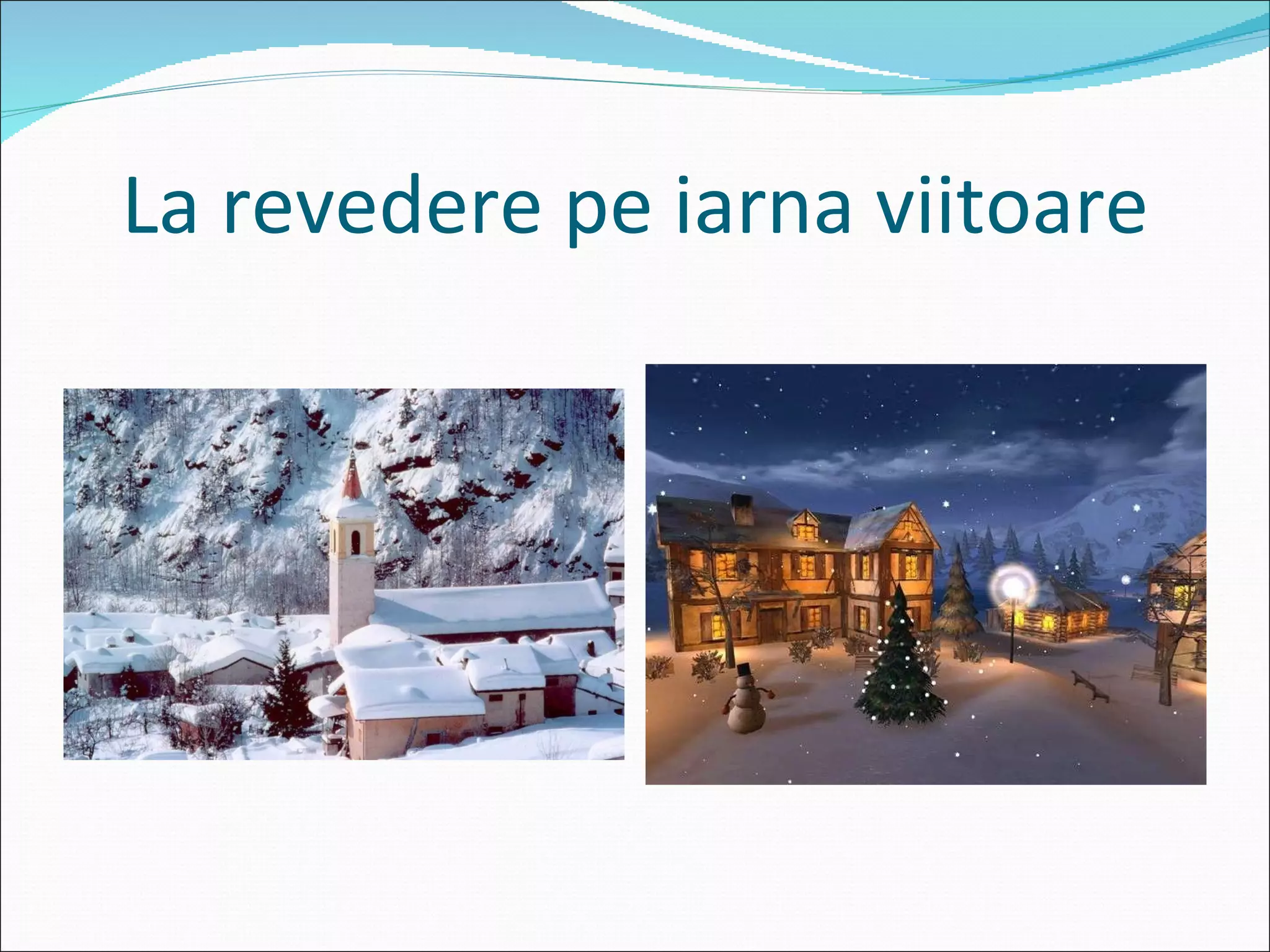 La revedere pe iarna viitoare